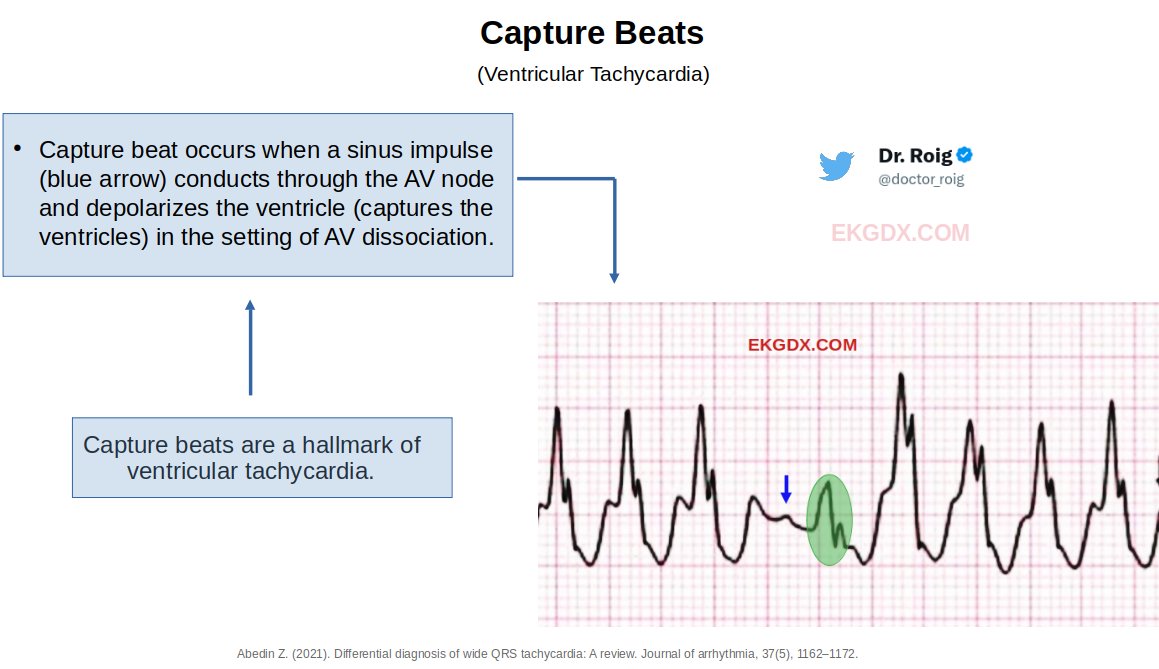 Capture Beats

(Ventricular Tachycardia)

• Capture beat occurs when a sinus impulse (blue arrow) conducts through the AV node and depolarizes the ventricle (captures the ventricles) in the setting of AV dissociation.

Dr. Roig
@doctor_roig

EKGDX.COM

EKGDX.COM

Capture beats are a hallmark of ventricular tachycardia.

Abedin Z. (2021). Differential diagnosis of wide QRS tachycardia: A review. Journal of arrhythmia, 37(5), 1162–1172.